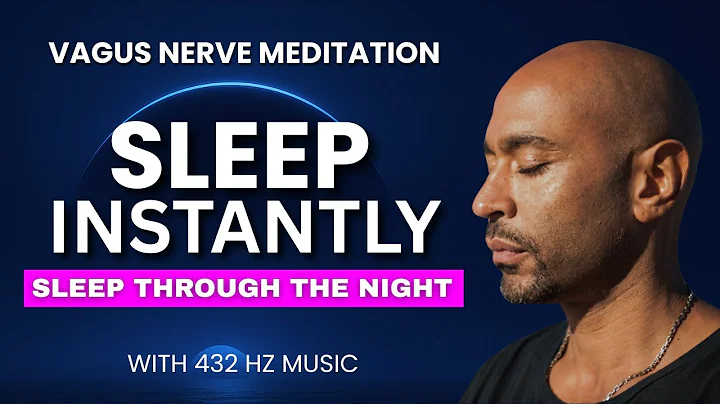 VAGUS NERVE MEDITATION

SLEEP INSTANTLY

SLEEP THROUGH THE NIGHT

WITH 432 HZ MUSIC